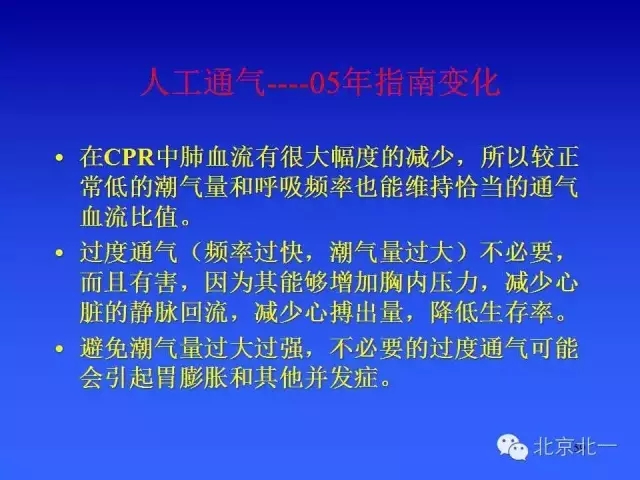 人工通气----05年指南变化

• 在CPR中肺血流有很大幅度的减少，所以较正常低的潮气量和呼吸频率也能维持恰当的通气血流比值。

• 过度通气（频率过快，潮气量过大）不必要，而且有害，因为其能够增加胸内压力，减少心脏的静脉回流，减少心搏出量，降低生存率。

• 避免潮气量过大过强，不必要的过度通气可能会引起胃膨胀和其他并发症。

北京北一